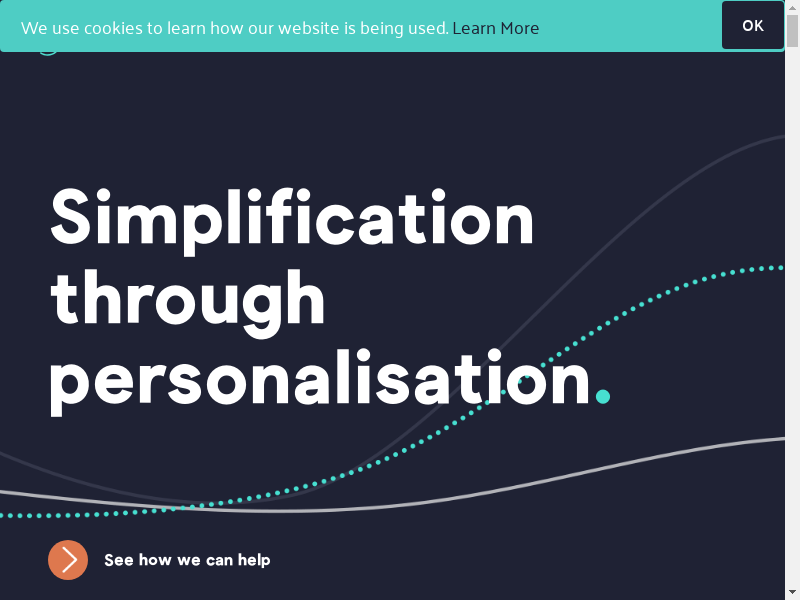 We use cookies to learn how our website is being used. Learn More

OK

Simplification through personalisation.

See how we can help